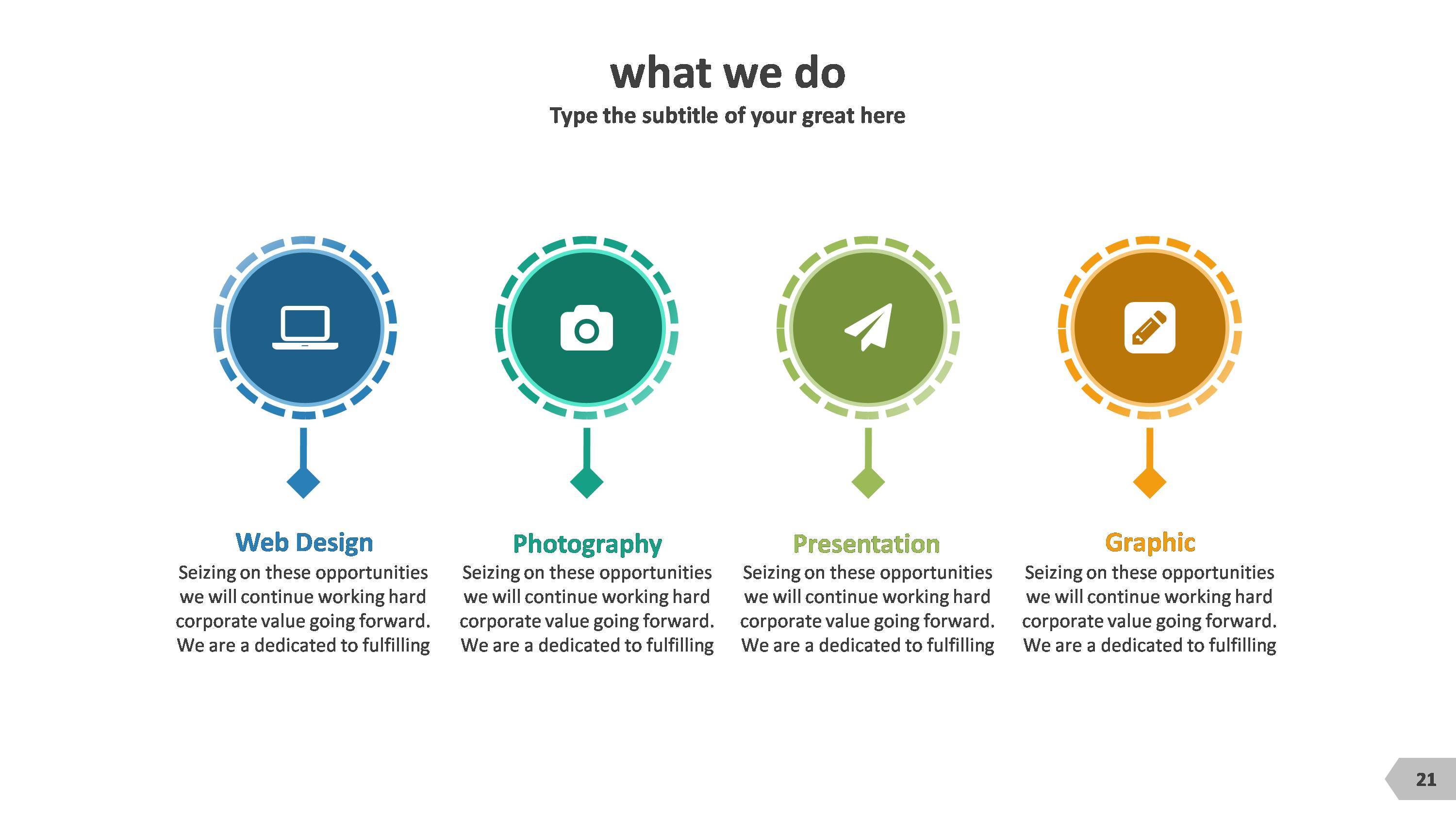 what we do

Type the subtitle of your great here

Web Design
Seizing on these opportunities we will continue working hard corporate value going forward. We are a dedicated to fulfilling

Photography
Seizing on these opportunities we will continue working hard corporate value going forward. We are a dedicated to fulfilling

Presentation
Seizing on these opportunities we will continue working hard corporate value going forward. We are a dedicated to fulfilling

Graphic
Seizing on these opportunities we will continue working hard corporate value going forward. We are a dedicated to fulfilling

21